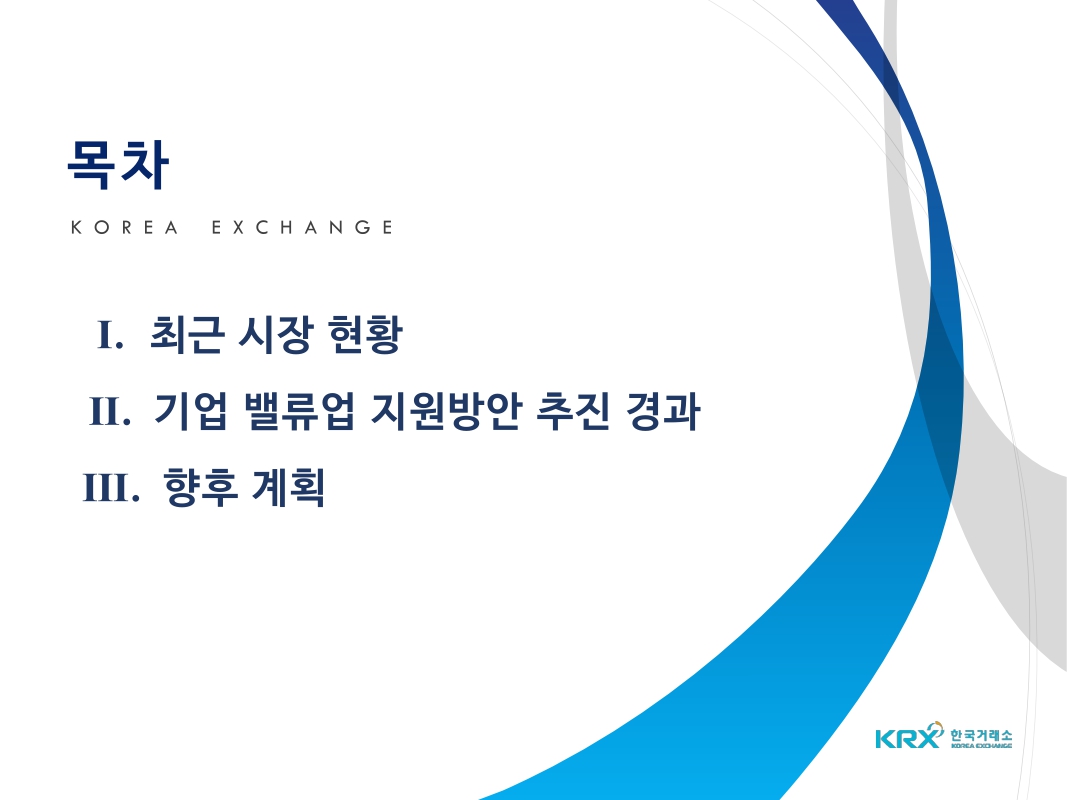 목차

KOREA EXCHANGE

I. 최근 시장 현황

II. 기업 밸류업 지원방안 추진 경과

III. 향후 계획

KRX 한국거래소 KOREA EXCHANGE